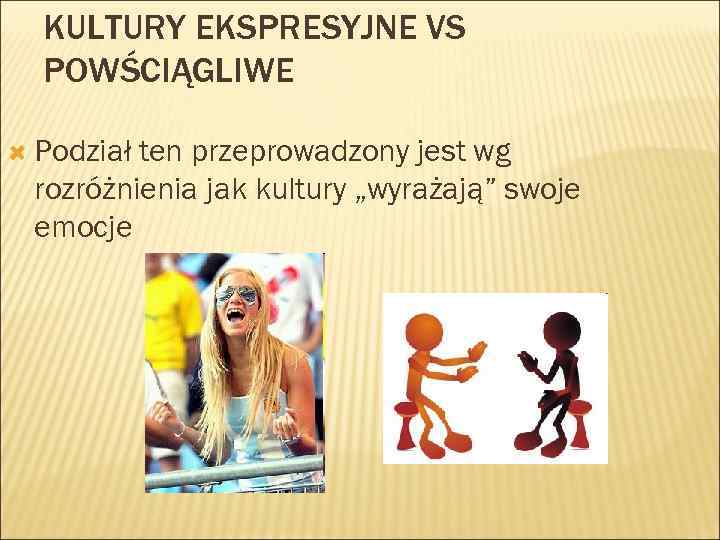 KULTURY EKSPRESYJNE VS POWŚCIĄGLIWE

Podział ten przeprowadzony jest wg rozróżnienia jak kultury „wyrażają” swoje emocje